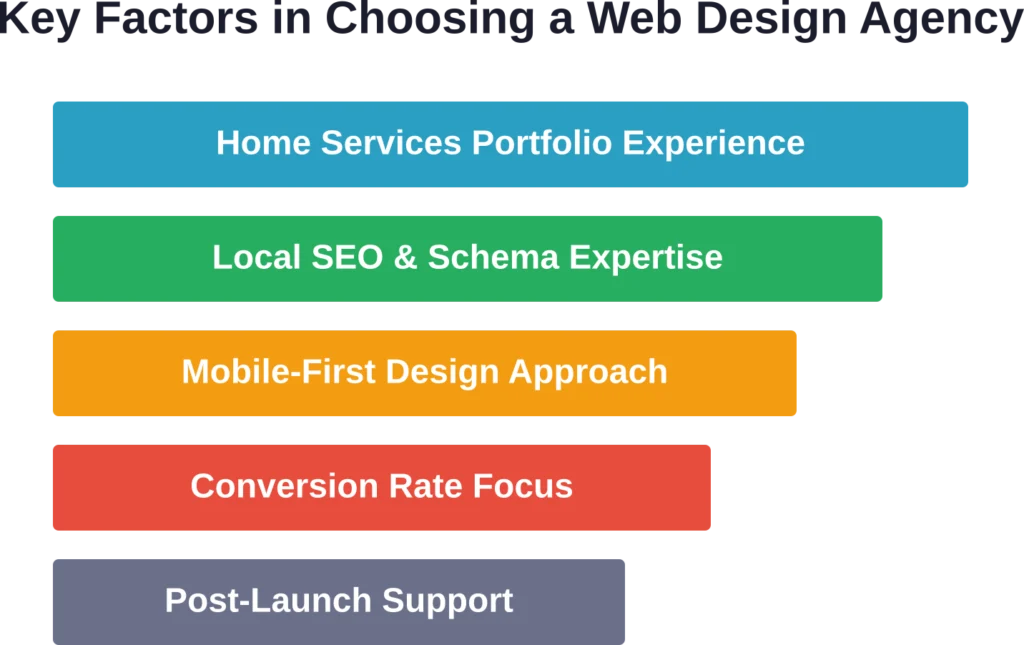 Key Factors in Choosing a Web Design Agency

Home Services Portfolio Experience

Local SEO & Schema Expertise

Mobile-First Design Approach

Conversion Rate Focus

Post-Launch Support